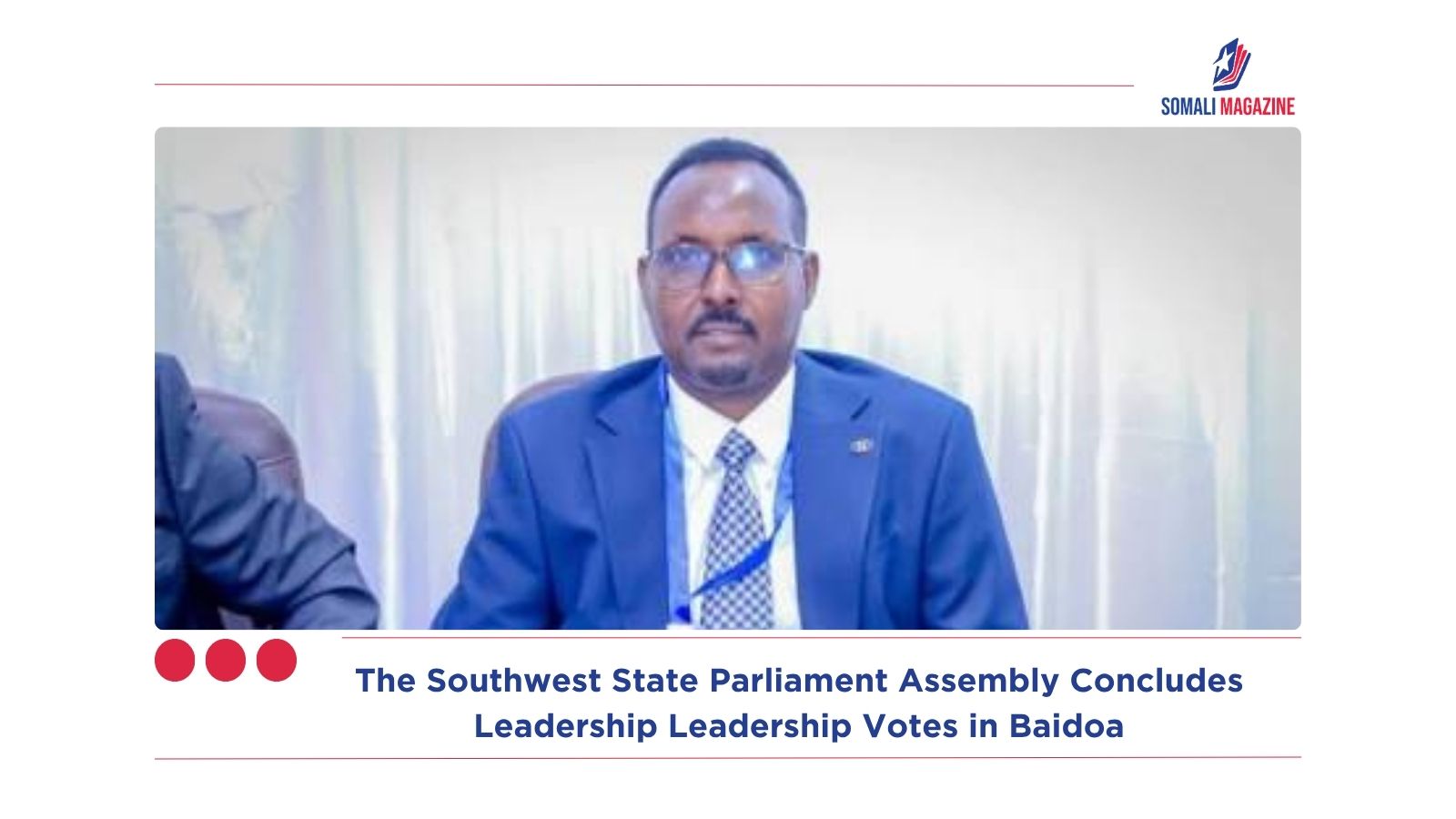 SOMALI MAGAZINE

The Southwest State Parliament Assembly Concludes Leadership Leadership Votes in Baidoa